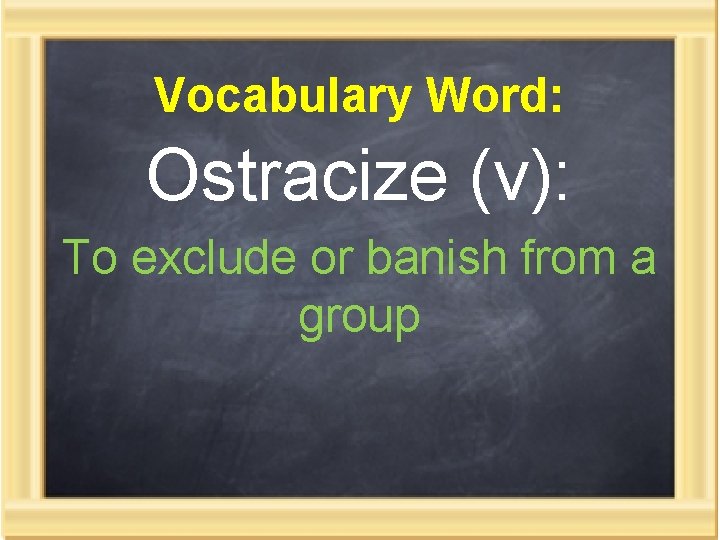 Vocabulary Word:

Ostracize (v):

To exclude or banish from a group